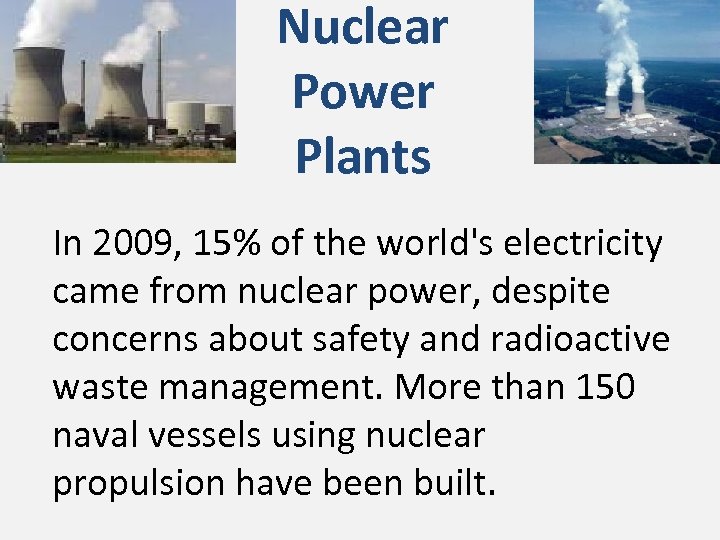 Nuclear Power Plants

In 2009, 15% of the world's electricity came from nuclear power, despite concerns about safety and radioactive waste management. More than 150 naval vessels using nuclear propulsion have been built.